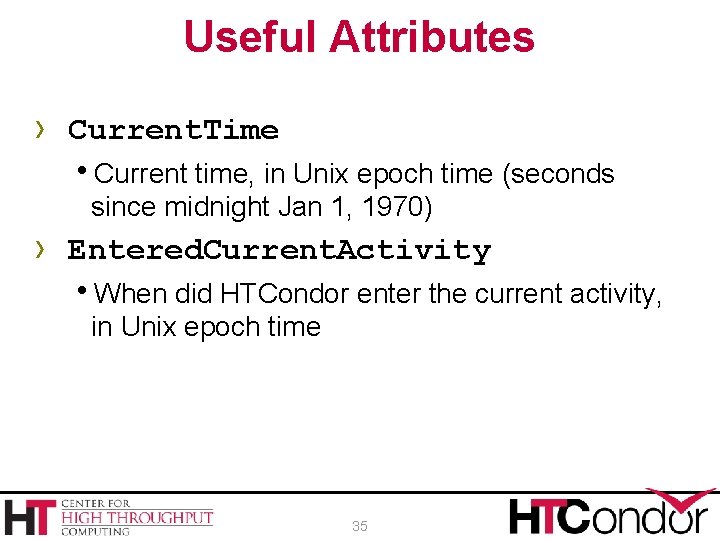 Useful Attributes

› CurrentTime

• Current time, in Unix epoch time (seconds since midnight Jan 1, 1970)

› EnteredCurrentActivity

• When did HTCondor enter the current activity, in Unix epoch time

HT CENTER FOR HIGH THROUGHPUT COMPUTING

35

HTCondor